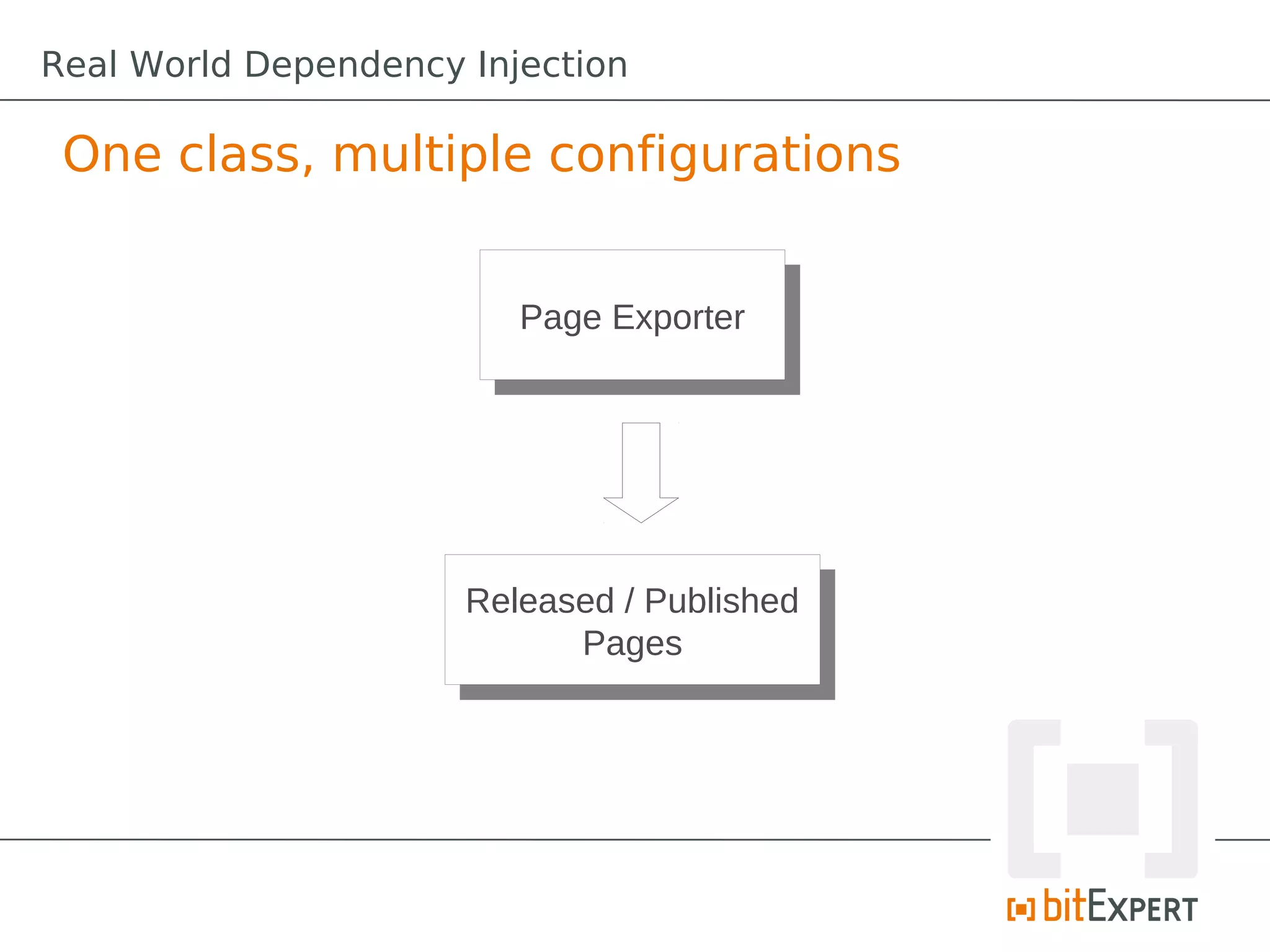 Real World Dependency Injection

One class, multiple configurations

Page Exporter

Released / Published Pages

bitEXPERT